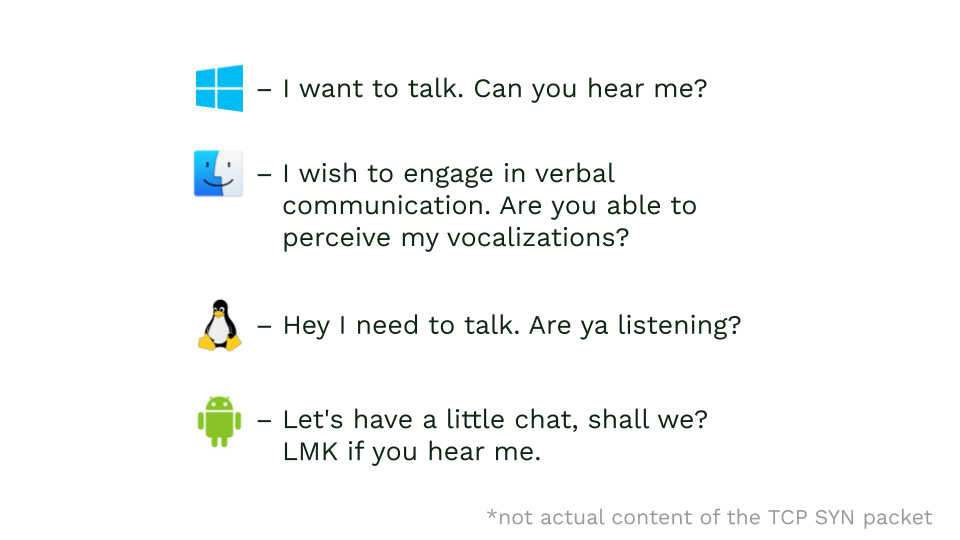 – I want to talk. Can you hear me?

– I wish to engage in verbal communication. Are you able to perceive my vocalizations?

– Hey I need to talk. Are ya listening?

– Let's have a little chat, shall we? LMK if you hear me.

*not actual content of the TCP SYN packet